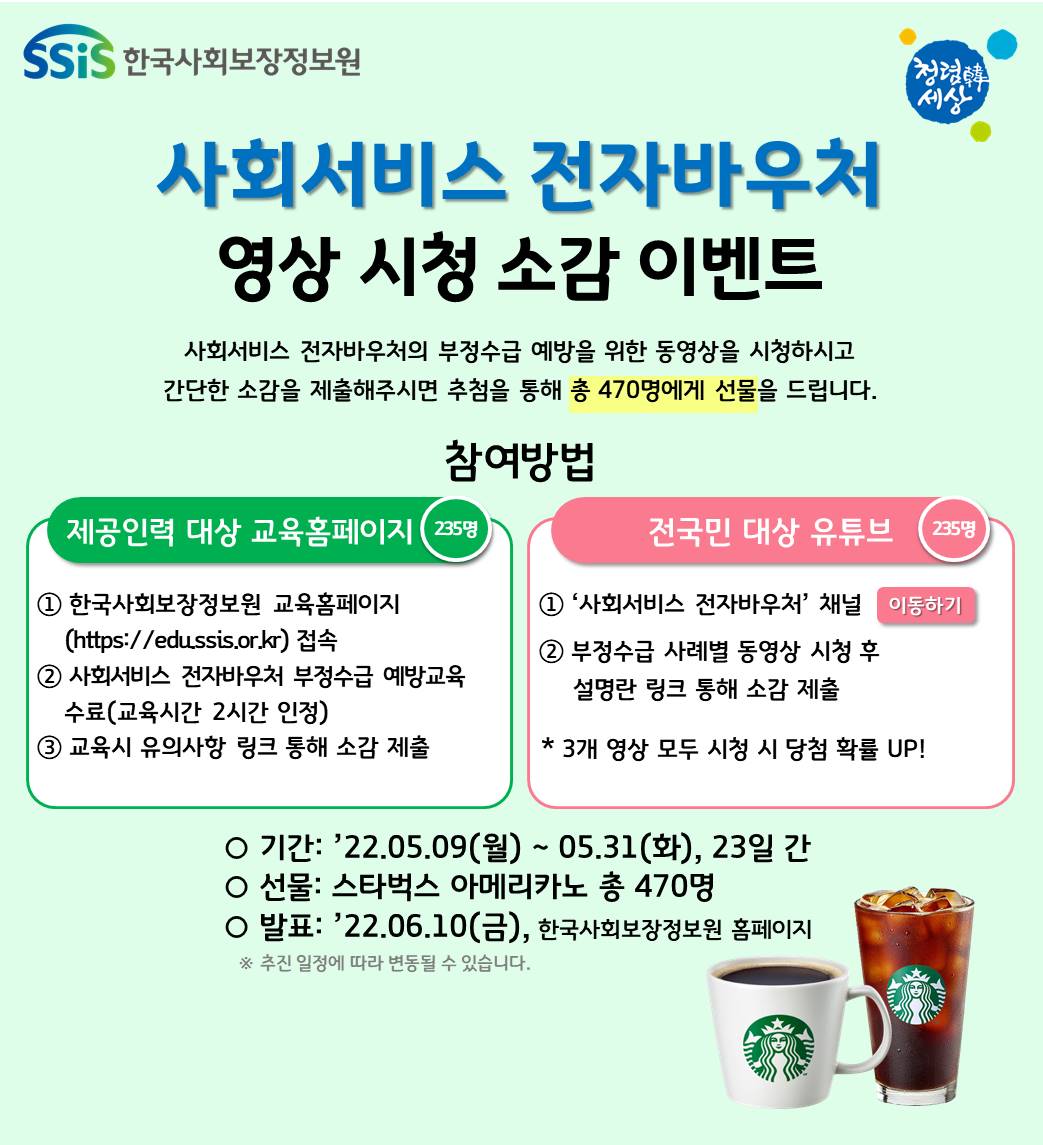 SSiS 한국사회보장정보원

청렴韓 세상

사회서비스 전자바우처

영상 시청 소감 이벤트

사회서비스 전자바우처의 부정수급 예방을 위한 동영상을 시청하시고 간단한 소감을 제출해주시면 추첨을 통해 총 470명에게 선물을 드립니다.

참여방법

제공인력 대상 교육홈페이지 235명

① 한국사회보장정보원 교육홈페이지 (https://edu.ssis.or.kr) 접속
② 사회서비스 전자바우처 부정수급 예방교육 수료(교육시간 2시간 인정)
③ 교육시 유의사항 링크 통해 소감 제출

전국민 대상 유튜브 235명

① '사회서비스 전자바우처' 채널 이동하기
② 부정수급 사례별 동영상 시청 후 설명란 링크 통해 소감 제출

* 3개 영상 모두 시청 시 당첨 확률 UP!

○ 기간: '22.05.09(월) ~ 05.31(화), 23일 간
○ 선물: 스타벅스 아메리카노 총 470명
○ 발표: '22.06.10(금), 한국사회보장정보원 홈페이지
※ 추진 일정에 따라 변동될 수 있습니다.